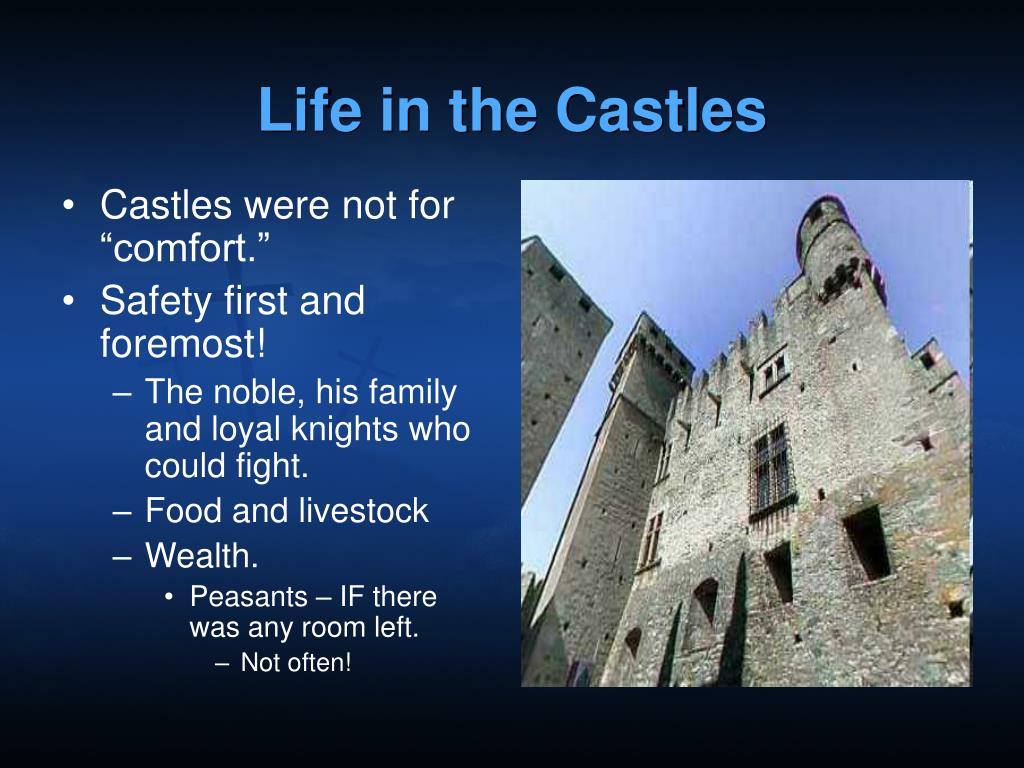 Life in the Castles

• Castles were not for “comfort.”
• Safety first and foremost!
– The noble, his family and loyal knights who could fight.
– Food and livestock
– Wealth.
• Peasants – IF there was any room left.
– Not often!